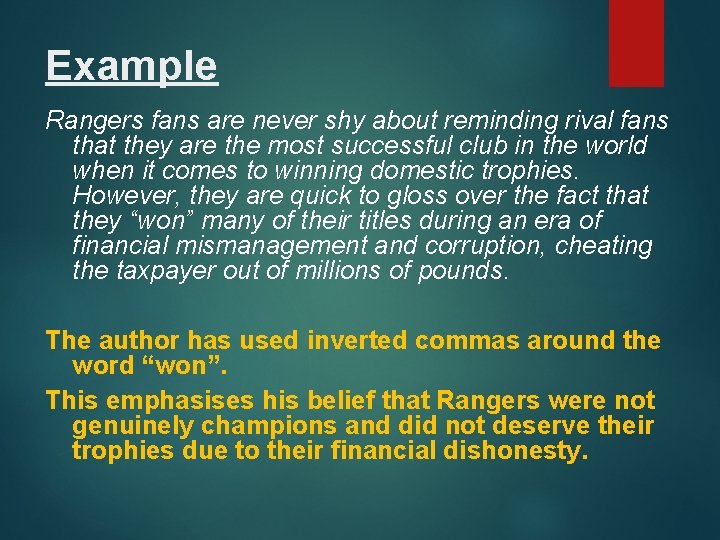 Example

Rangers fans are never shy about reminding rival fans that they are the most successful club in the world when it comes to winning domestic trophies. However, they are quick to gloss over the fact that they “won” many of their titles during an era of financial mismanagement and corruption, cheating the taxpayer out of millions of pounds.

The author has used inverted commas around the word “won”.

This emphasises his belief that Rangers were not genuinely champions and did not deserve their trophies due to their financial dishonesty.